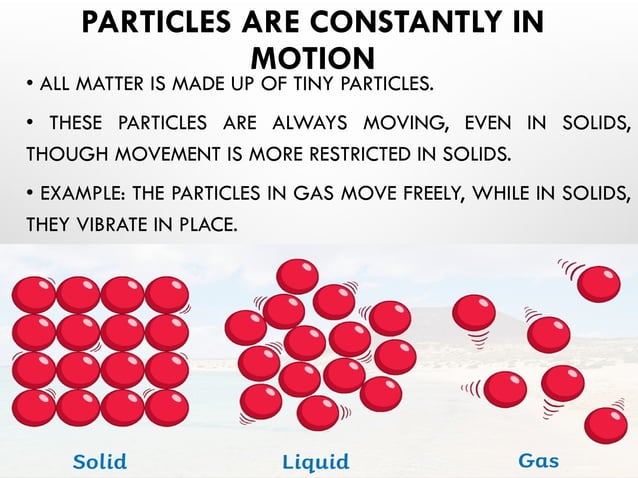 PARTICLES ARE CONSTANTLY IN MOTION

• ALL MATTER IS MADE UP OF TINY PARTICLES.

• THESE PARTICLES ARE ALWAYS MOVING, EVEN IN SOLIDS, THOUGH MOVEMENT IS MORE RESTRICTED IN SOLIDS.

• EXAMPLE: THE PARTICLES IN GAS MOVE FREELY, WHILE IN SOLIDS, THEY VIBRATE IN PLACE.

Solid

Liquid

Gas